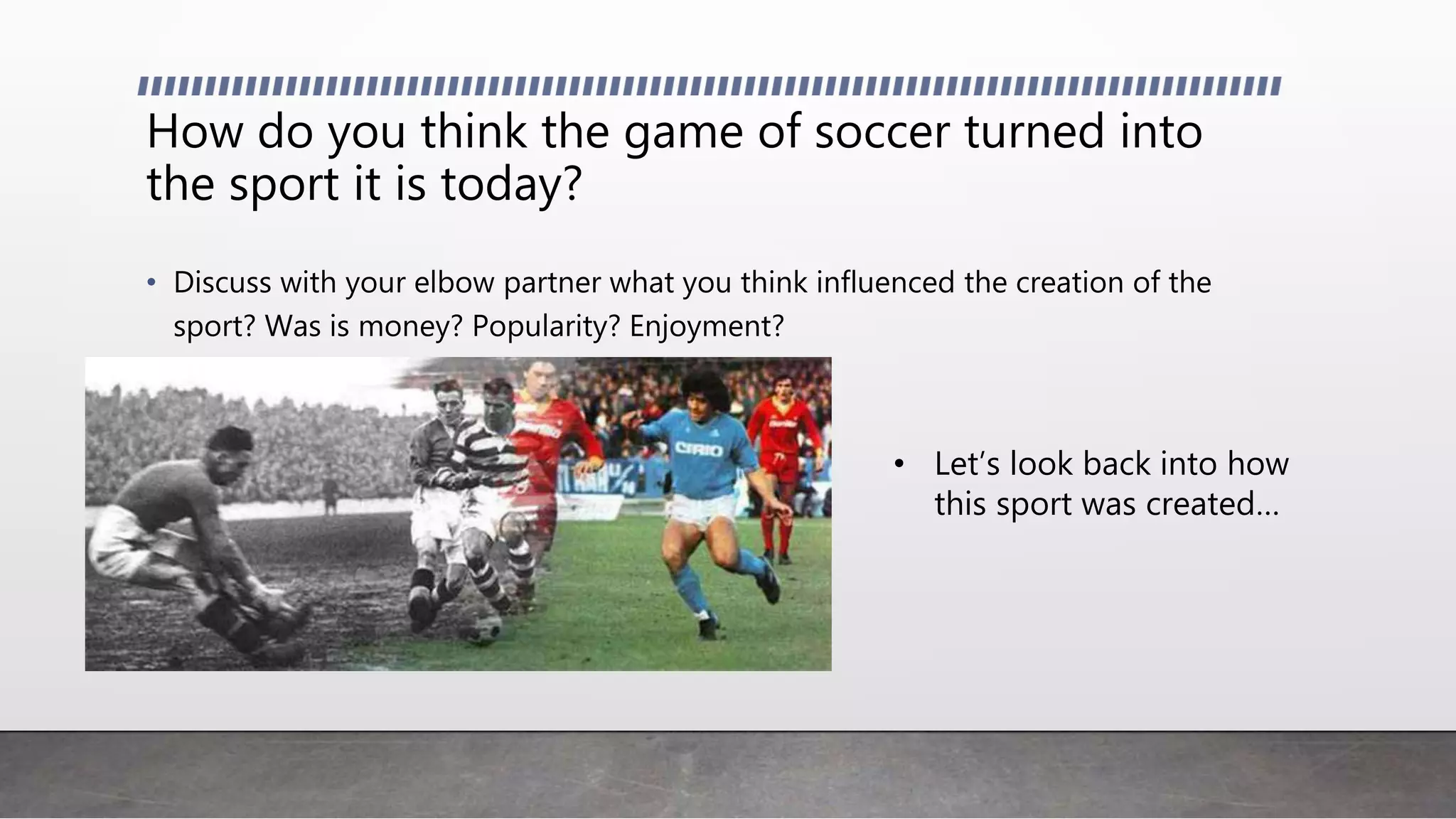 How do you think the game of soccer turned into the sport it is today?

• Discuss with your elbow partner what you think influenced the creation of the sport? Was is money? Popularity? Enjoyment?

CIRIO

• Let's look back into how this sport was created…